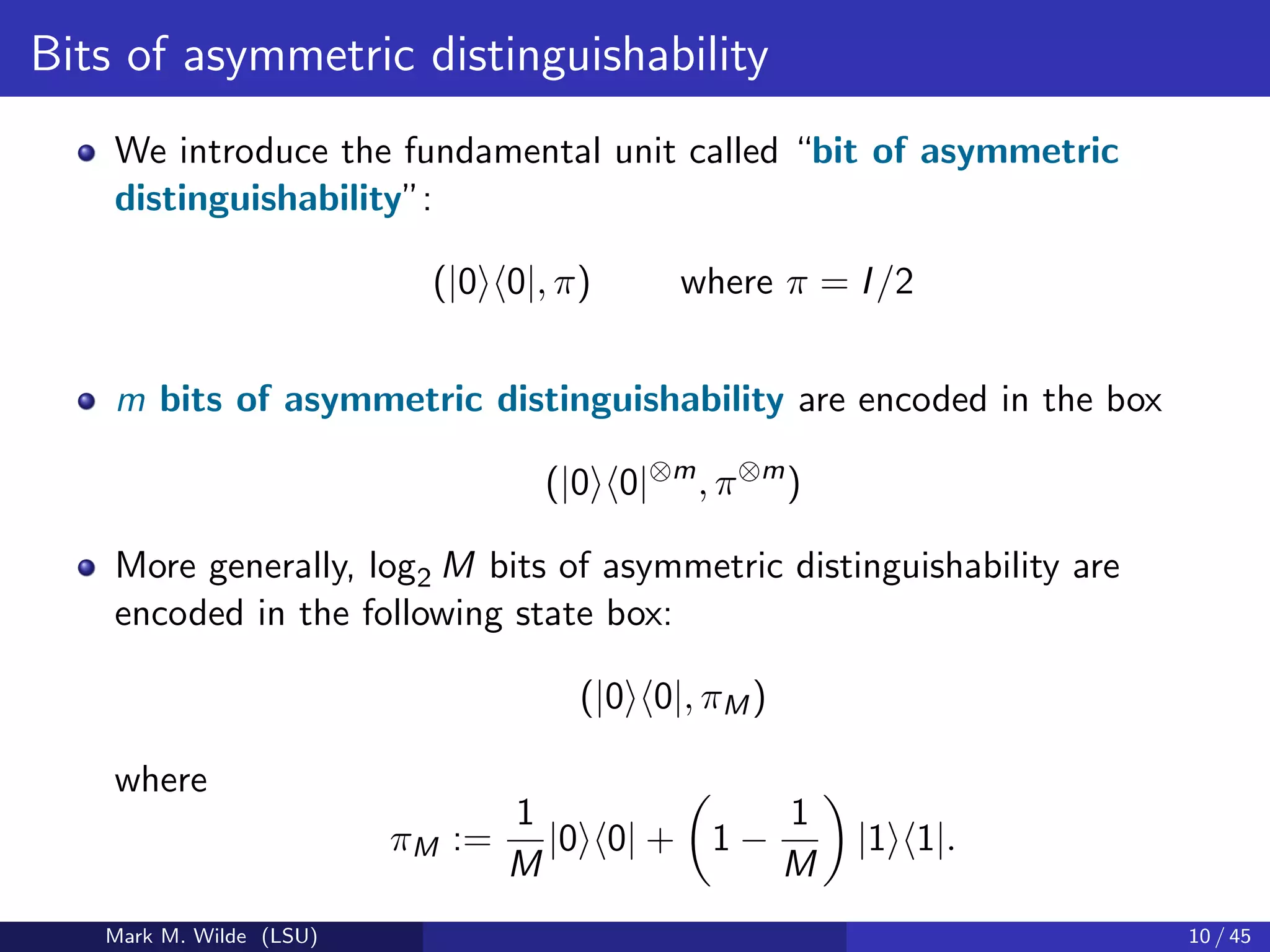 Bits of asymmetric distinguishability

We introduce the fundamental unit called "bit of asymmetric distinguishability":

$(|0\rangle\langle 0|, \pi)$ where $\pi = I/2$

$m$ bits of asymmetric distinguishability are encoded in the box

$(|0\rangle\langle 0|^{\otimes m}, \pi^{\otimes m})$

More generally, $\log_2 M$ bits of asymmetric distinguishability are encoded in the following state box:

$(|0\rangle\langle 0|, \pi_M)$

where

$\pi_M := \frac{1}{M}|0\rangle\langle 0| + \left(1 - \frac{1}{M}\right)|1\rangle\langle 1|.$

Mark M. Wilde (LSU)

10 / 45